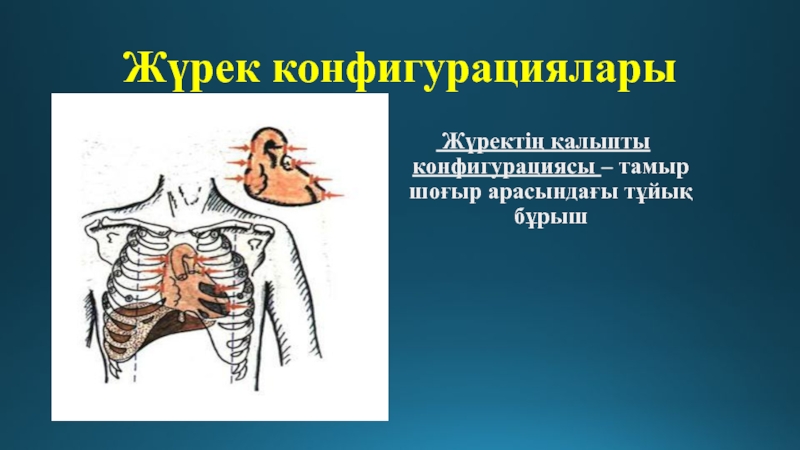 Жүрек конфигурациялары

Жүректің қалыпты конфигурациясы – тамыр шоғыр арасындағы тұйық бұрыш